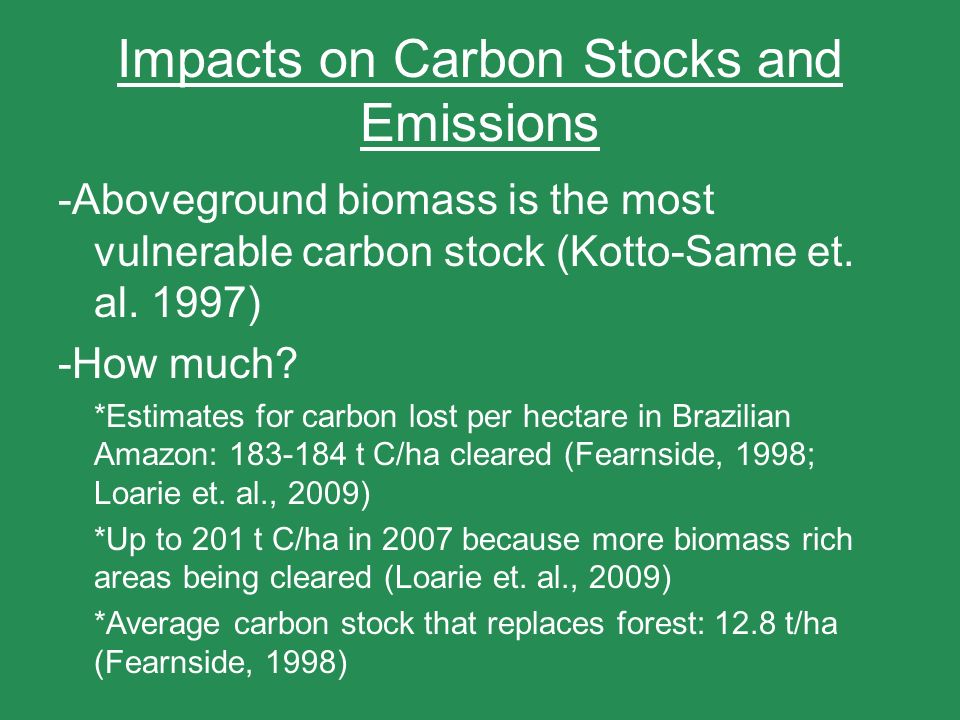 Impacts on Carbon Stocks and Emissions

-Aboveground biomass is the most vulnerable carbon stock (Kotto-Same et. al. 1997)

-How much?

*Estimates for carbon lost per hectare in Brazilian Amazon: 183-184 t C/ha cleared (Fearnside, 1998; Loarie et. al., 2009)

*Up to 201 t C/ha in 2007 because more biomass rich areas being cleared (Loarie et. al., 2009)

*Average carbon stock that replaces forest: 12.8 t/ha (Fearnside, 1998)